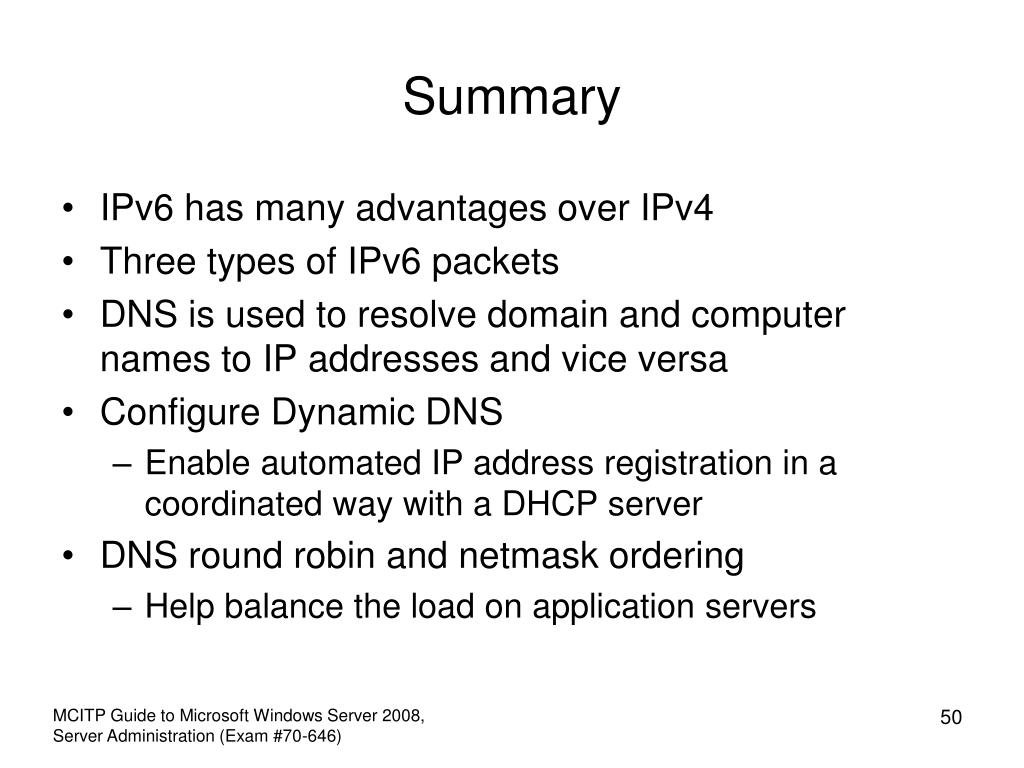 Summary

• IPv6 has many advantages over IPv4
• Three types of IPv6 packets
• DNS is used to resolve domain and computer names to IP addresses and vice versa
• Configure Dynamic DNS
– Enable automated IP address registration in a coordinated way with a DHCP server
• DNS round robin and netmask ordering
– Help balance the load on application servers

MCITP Guide to Microsoft Windows Server 2008, Server Administration (Exam #70-646)

50